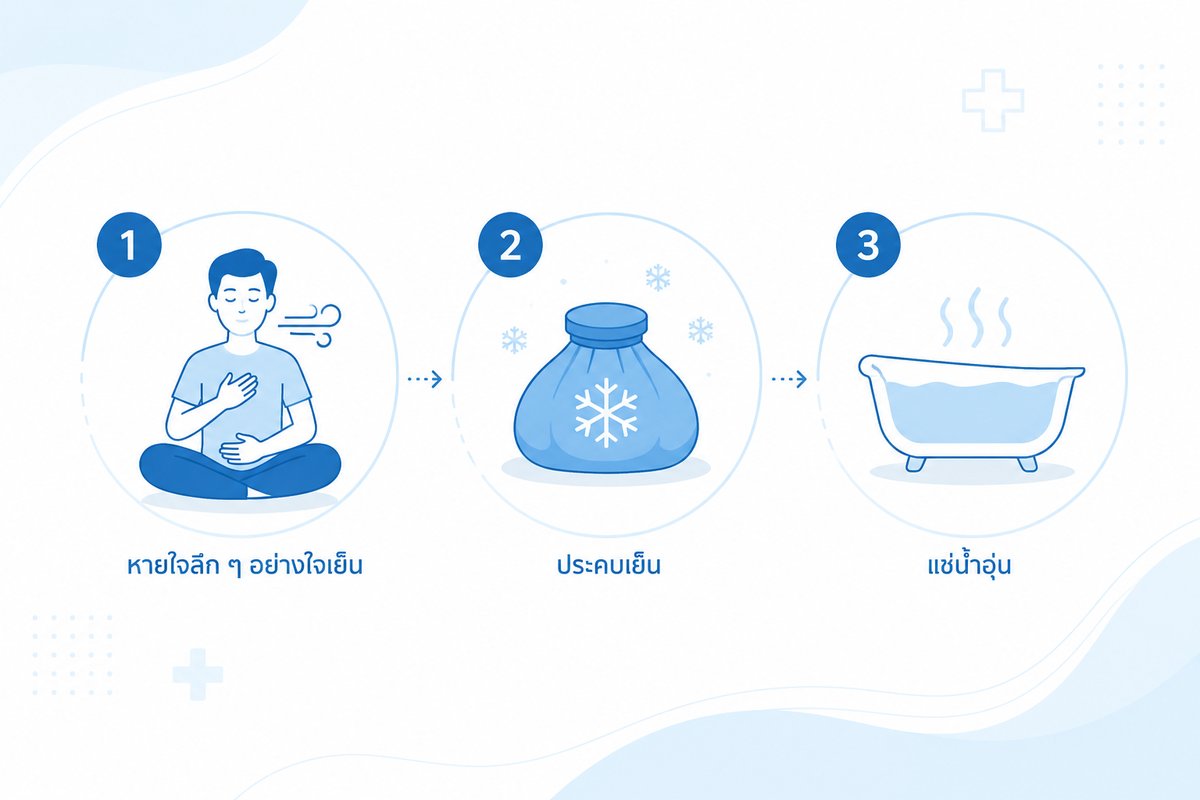 1

หายใจลึก ๆ อย่างใจเย็น

2

ประคบเย็น

3

แช่น้ำอุ่น